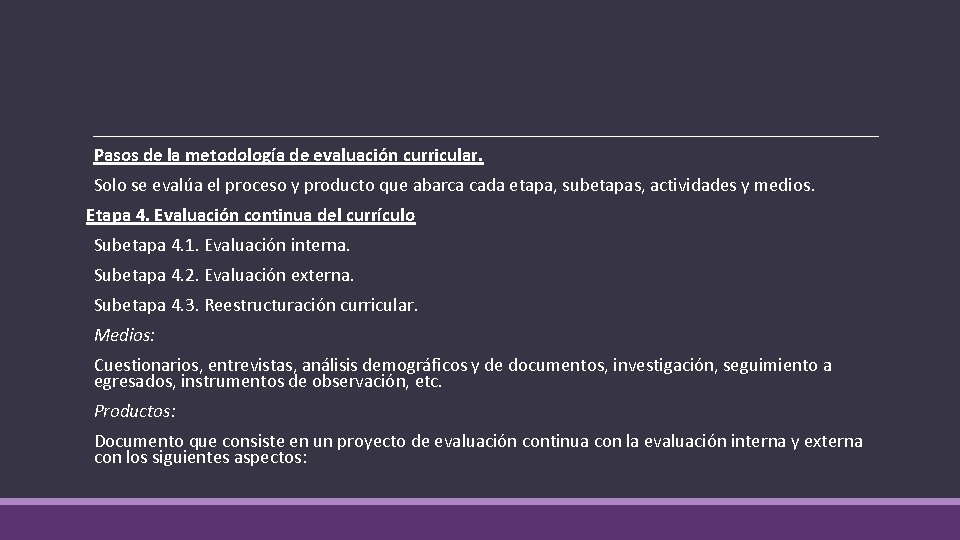 Pasos de la metodología de evaluación curricular.

Solo se evalúa el proceso y producto que abarca cada etapa, subetapas, actividades y medios.

Etapa 4. Evaluación continua del currículo

Subetapa 4.1. Evaluación interna.

Subetapa 4.2. Evaluación externa.

Subetapa 4.3. Reestructuración curricular.

Medios:

Cuestionarios, entrevistas, análisis demográficos y de documentos, investigación, seguimiento a egresados, instrumentos de observación, etc.

Productos:

Documento que consiste en un proyecto de evaluación continua con la evaluación interna y externa con los siguientes aspectos: